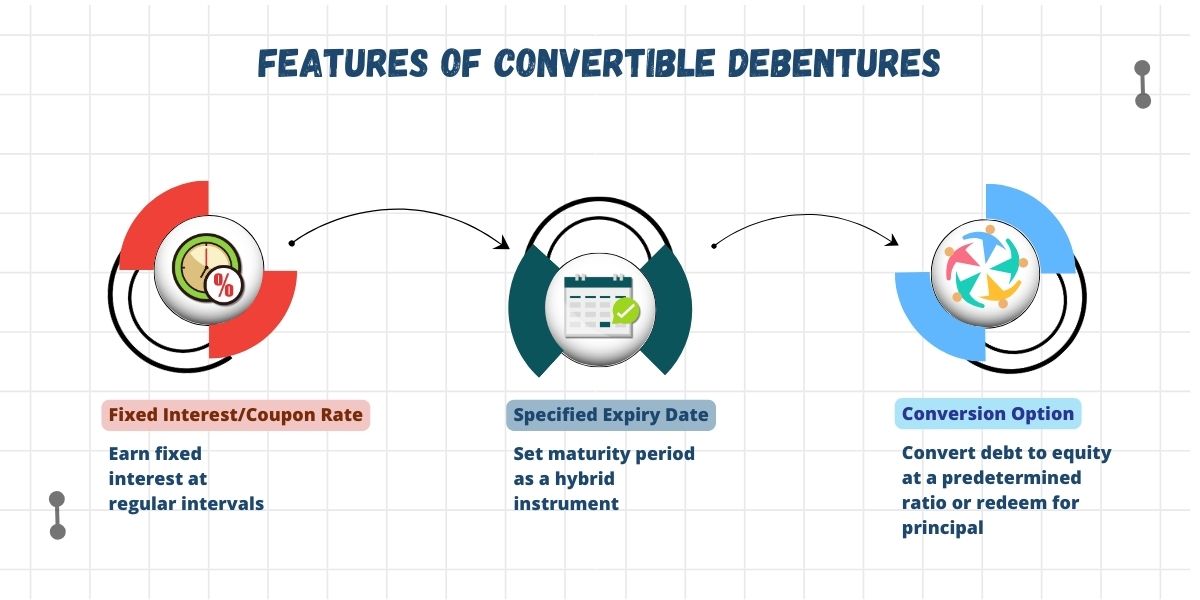 FEATURES OF CONVERTIBLE DEBENTURES

%

Fixed Interest/Coupon Rate

Earn fixed interest at regular intervals

Specified Expiry Date

Set maturity period as a hybrid instrument

Conversion Option

Convert debt to equity at a predetermined ratio or redeem for principal